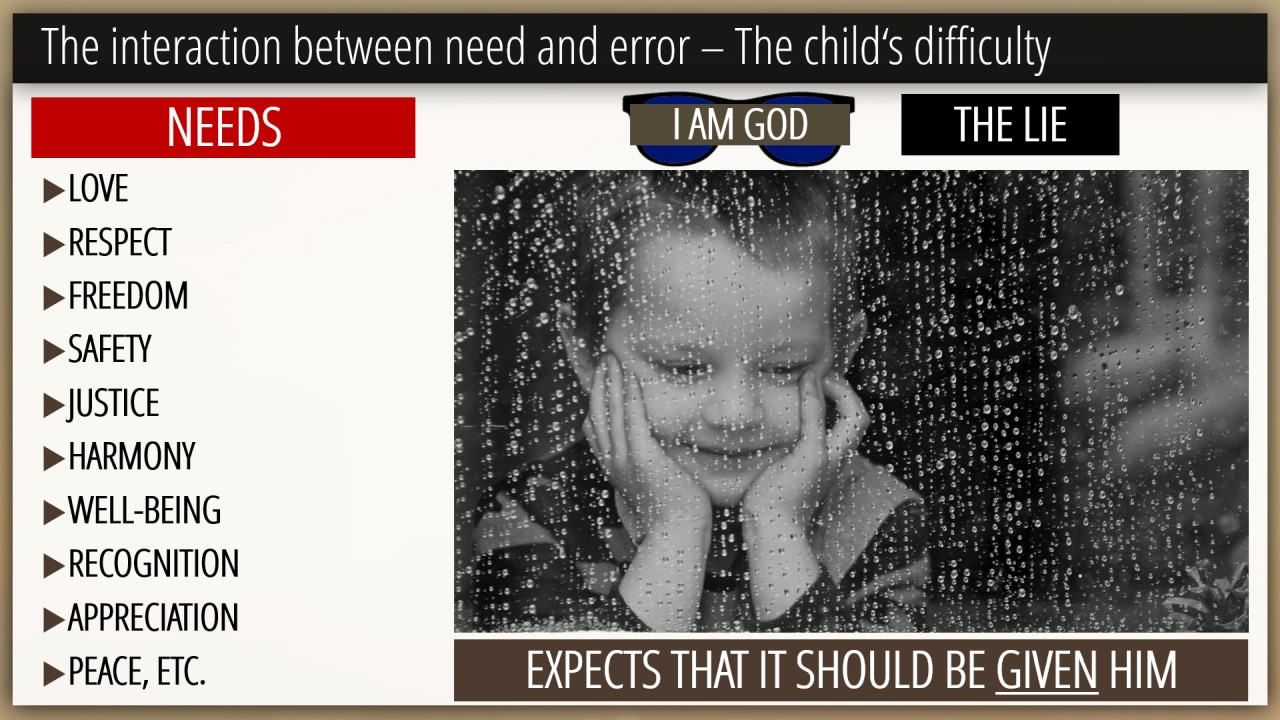 The interaction between need and error – The child's difficulty

NEEDS

▶LOVE
▶RESPECT
▶FREEDOM
▶SAFETY
▶JUSTICE
▶HARMONY
▶WELL-BEING
▶RECOGNITION
▶APPRECIATION
▶PEACE, ETC.

I AM GOD

THE LIE

EXPECTS THAT IT SHOULD BE GIVEN HIM